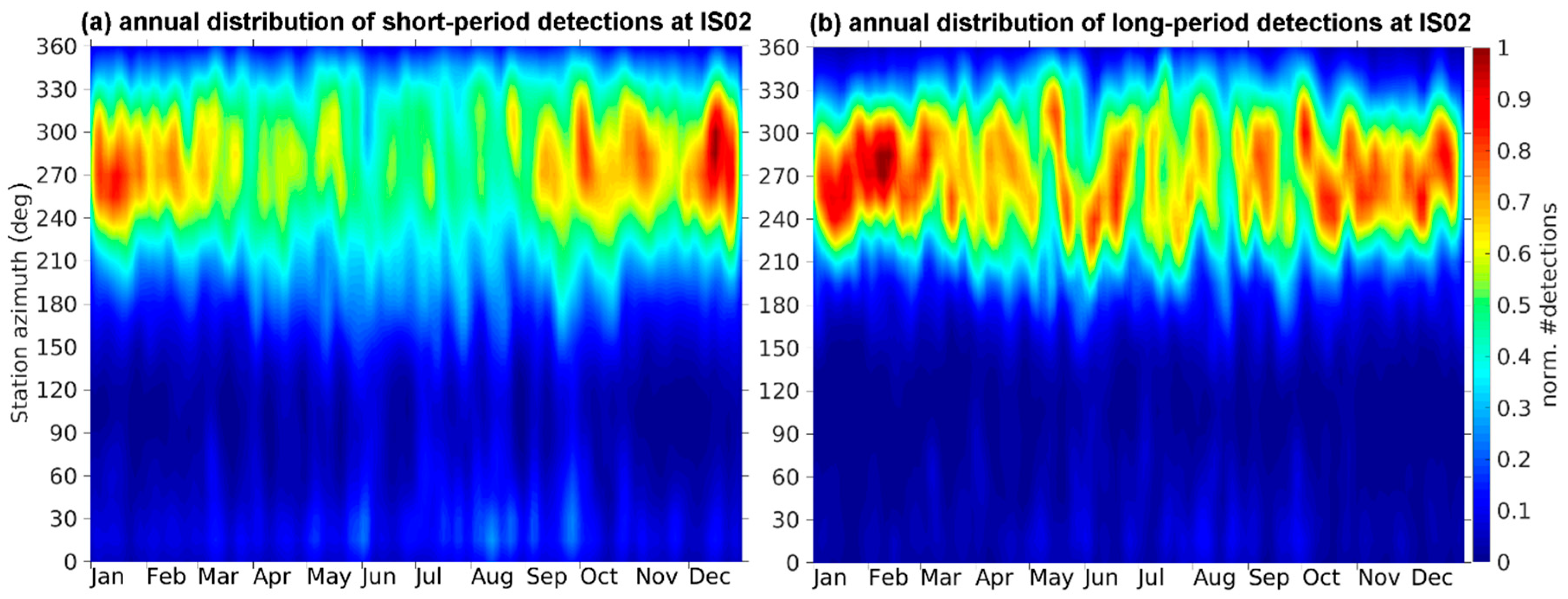 (a) annual distribution of short-period detections at IS02

Station azimuth (deg)

360
330
300
270
240
210
180
150
120
90
60
30
0

Jan Feb Mar Apr May Jun Jul Aug Sep Oct Nov Dec

(b) annual distribution of long-period detections at IS02

360
330
300
270
240
210
180
150
120
90
60
30
0

Jan Feb Mar Apr May Jun Jul Aug Sep Oct Nov Dec

1
0.9
0.8
0.7
0.6
0.5
0.4
0.3
0.2
0.1
0

norm. #detections